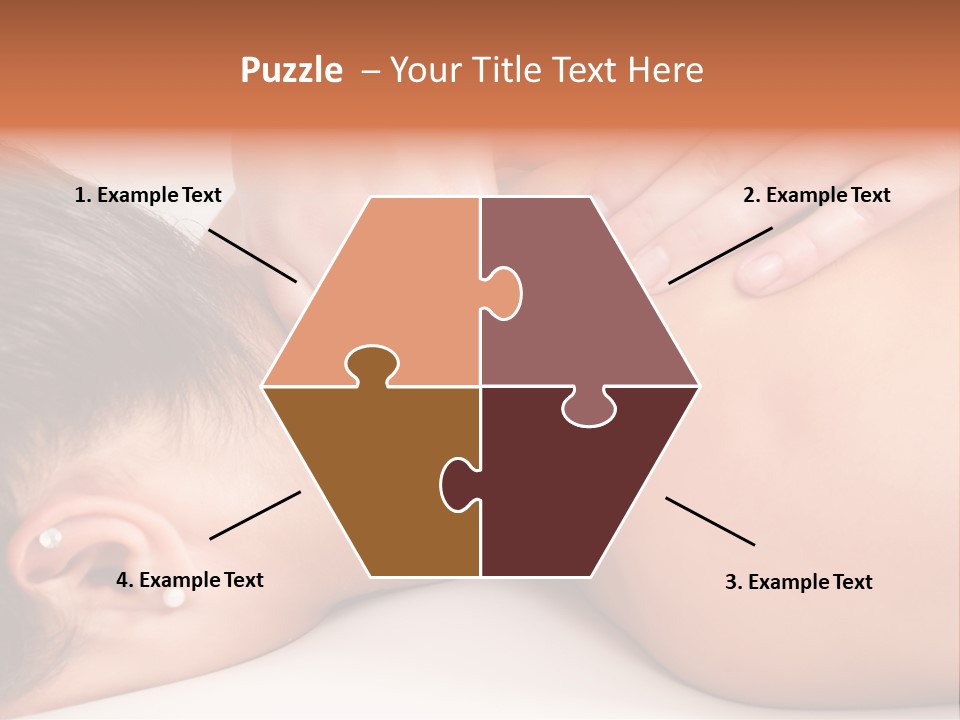 Puzzle – Your Title Text Here

1. Example Text

2. Example Text

4. Example Text

3. Example Text